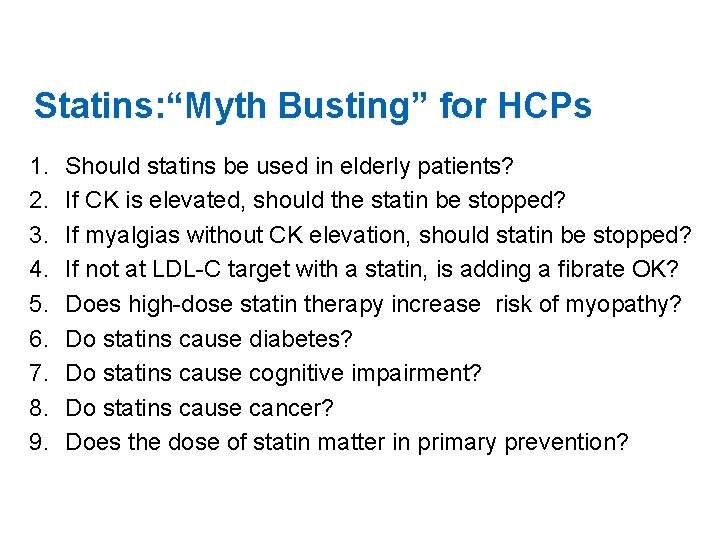 Statins:“Myth Busting” for HCPs

1. Should statins be used in elderly patients?
2. If CK is elevated, should the statin be stopped?
3. If myalgias without CK elevation, should statin be stopped?
4. If not at LDL-C target with a statin, is adding a fibrate OK?
5. Does high-dose statin therapy increase risk of myopathy?
6. Do statins cause diabetes?
7. Do statins cause cognitive impairment?
8. Do statins cause cancer?
9. Does the dose of statin matter in primary prevention?